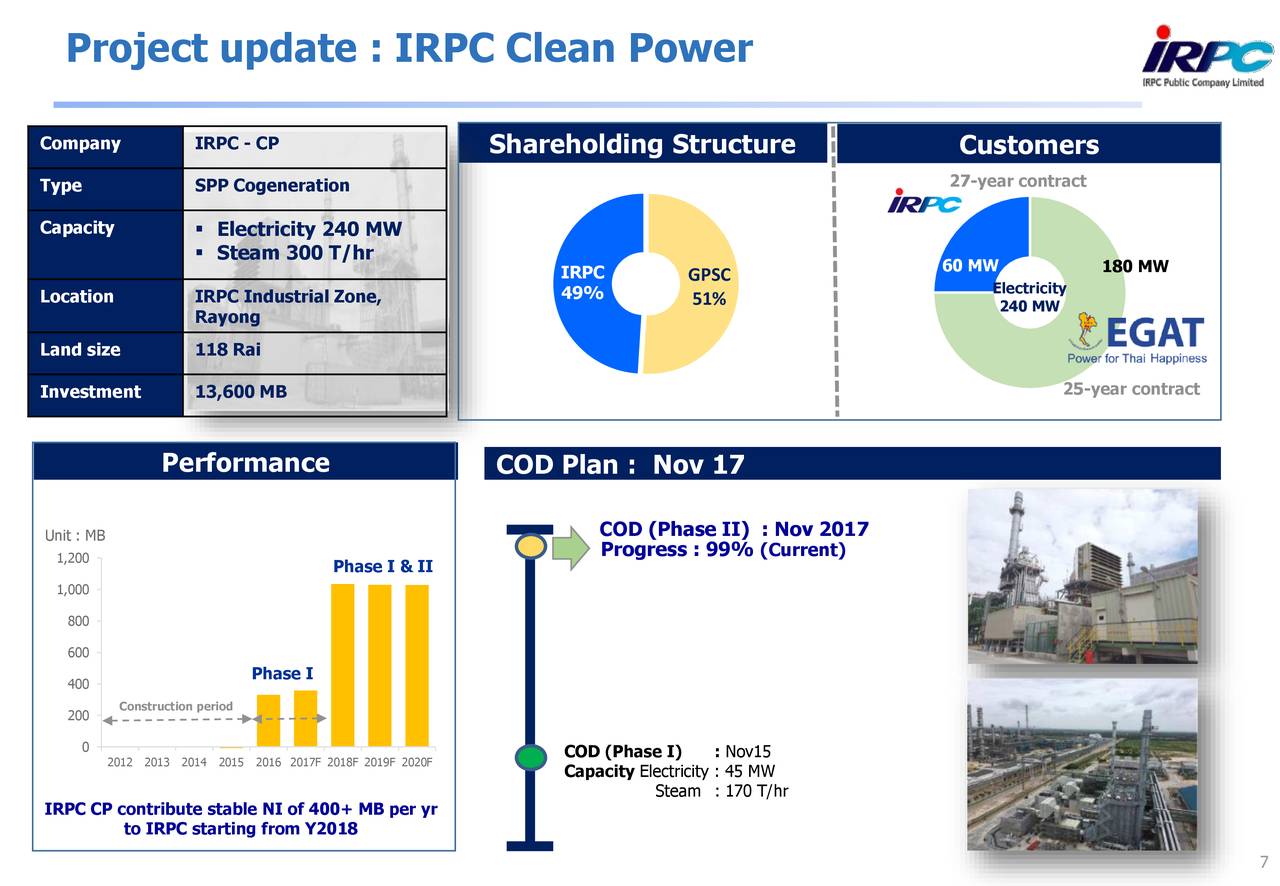 Project update : IRPC Clean Power

IRPC
IRPC Public Company Limited

| Company | IRPC - CP |
|---|---|
| Type | SPP Cogeneration |
| Capacity | ▪ Electricity 240 MW ▪ Steam 300 T/hr |
| Location | IRPC Industrial Zone, Rayong |
| Land size | 118 Rai |
| Investment | 13,600 MB |

Shareholding Structure

IRPC 49%
GPSC 51%

Customers

27-year contract
IRPC
60 MW
180 MW
Electricity 240 MW
EGAT
Power for Thai Happiness
25-year contract

Performance

Unit : MB
1,200
1,000
800
600
400
200
0
Phase I & II
Phase I
Construction period
2012 2013 2014 2015 2016 2017F 2018F 2019F 2020F

IRPC CP contribute stable NI of 400+ MB per yr to IRPC starting from Y2018

COD Plan : Nov 17

COD (Phase II) : Nov 2017
Progress : 99% (Current)

COD (Phase I) : Nov15
Capacity Electricity : 45 MW
Steam : 170 T/hr

7